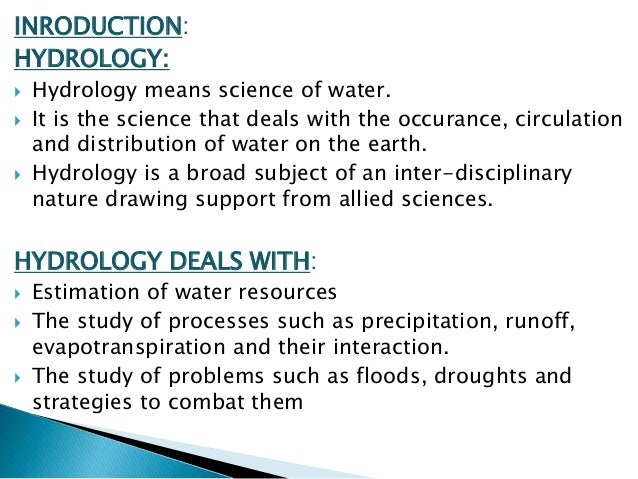 INRODUCTION:
HYDROLOGY:

Hydrology means science of water.

It is the science that deals with the occurance, circulation and distribution of water on the earth.

Hydrology is a broad subject of an inter-disciplinary nature drawing support from allied sciences.

HYDROLOGY DEALS WITH:

Estimation of water resources

The study of processes such as precipitation, runoff, evapotranspiration and their interaction.

The study of problems such as floods, droughts and strategies to combat them